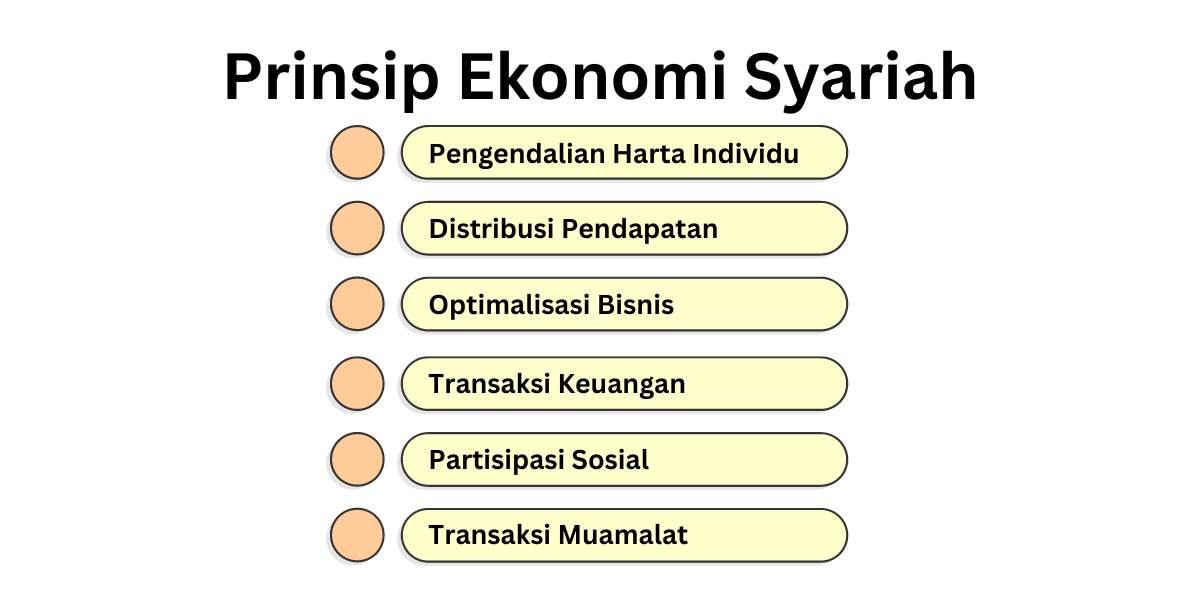 Prinsip Ekonomi Syariah

Pengendalian Harta Individu

Distribusi Pendapatan

Optimalisasi Bisnis

Transaksi Keuangan

Partisipasi Sosial

Transaksi Muamalat